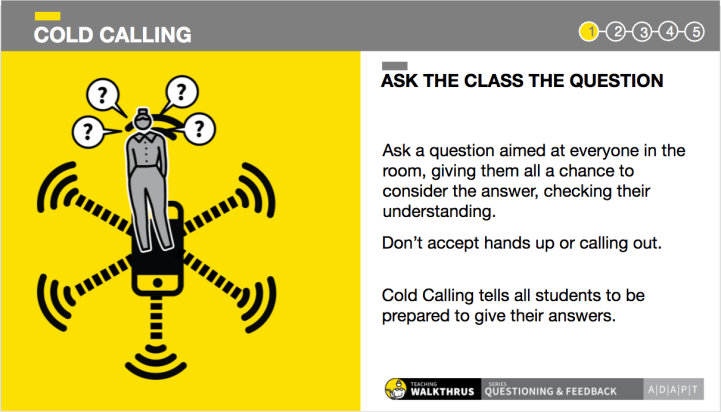 COLD CALLING

1 2 3 4 5

?
?
?
?

ASK THE CLASS THE QUESTION

Ask a question aimed at everyone in the room, giving them all a chance to consider the answer, checking their understanding.

Don't accept hands up or calling out.

Cold Calling tells all students to be prepared to give their answers.

TEACHING WALKTHRUS

SERIES QUESTIONING & FEEDBACK

A|D|A|P|T